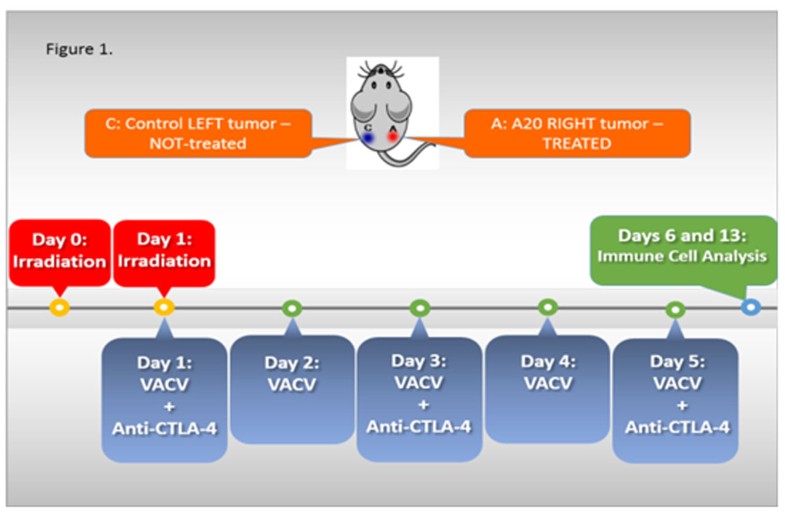 Figure 1.

C: Control LEFT tumor – NOT-treated

C A

A: A20 RIGHT tumor – TREATED

Day 0: Irradiation

Day 1: Irradiation

Days 6 and 13: Immune Cell Analysis

Day 1: VACV + Anti-CTLA-4

Day 2: VACV

Day 3: VACV + Anti-CTLA-4

Day 4: VACV

Day 5: VACV + Anti-CTLA-4